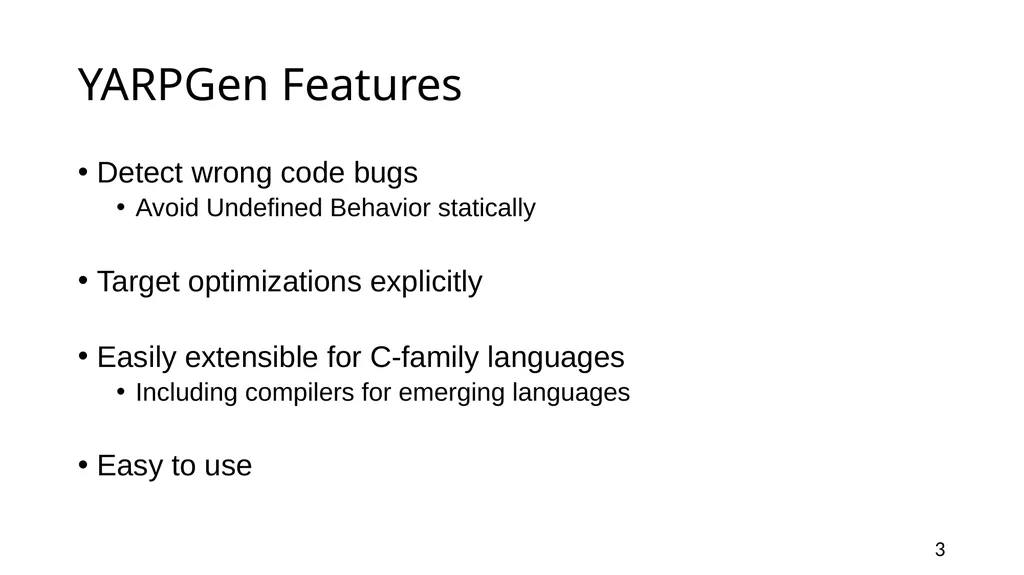 YARPGen Features

• Detect wrong code bugs
  • Avoid Undefined Behavior statically

• Target optimizations explicitly

• Easily extensible for C-family languages
  • Including compilers for emerging languages

• Easy to use

3